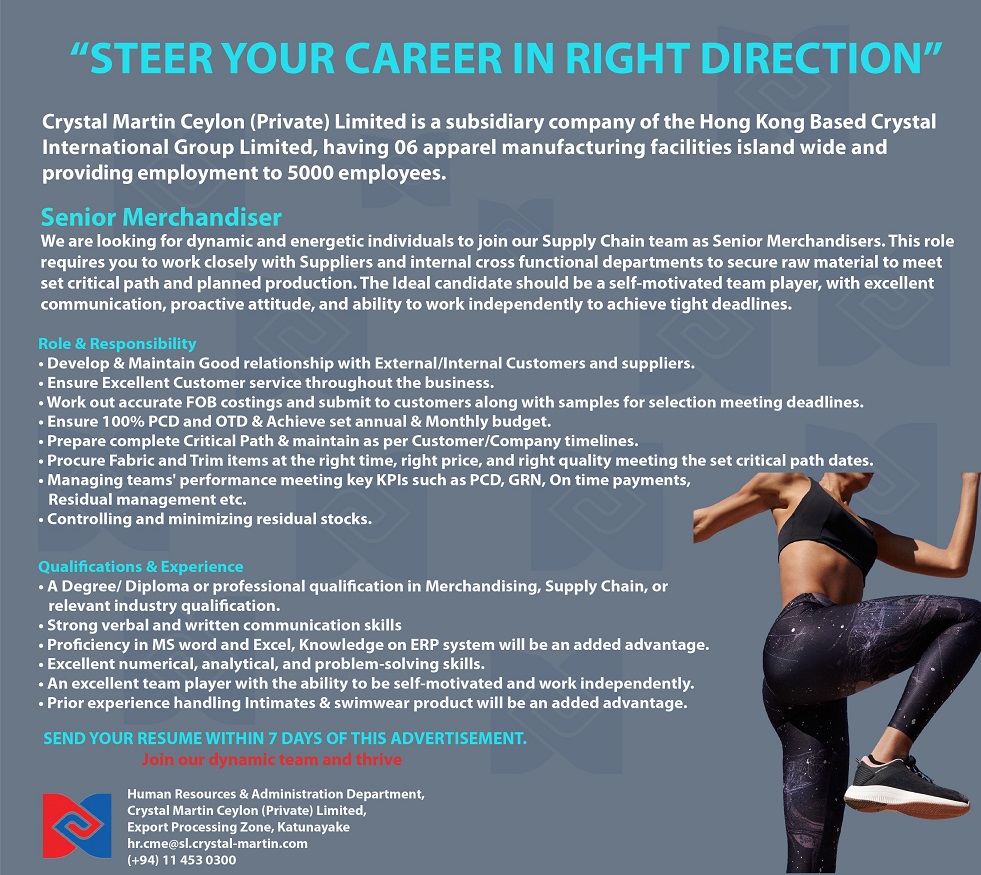 “STEER YOUR CAREER IN RIGHT DIRECTION”

Crystal Martin Ceylon (Private) Limited is a subsidiary company of the Hong Kong Based Crystal International Group Limited, having 06 apparel manufacturing facilities island wide and providing employment to 5000 employees.

Senior Merchandiser
We are looking for dynamic and energetic individuals to join our Supply Chain team as Senior Merchandisers. This role requires you to work closely with Suppliers and internal cross functional departments to secure raw material to meet set critical path and planned production. The Ideal candidate should be a self-motivated team player, with excellent communication, proactive attitude, and ability to work independently to achieve tight deadlines.

Role & Responsibility
• Develop & Maintain Good relationship with External/Internal Customers and suppliers.
• Ensure Excellent Customer service throughout the business.
• Work out accurate FOB costings and submit to customers along with samples for selection meeting deadlines.
• Ensure 100% PCD and OTD & Achieve set annual & Monthly budget.
• Prepare complete Critical Path & maintain as per Customer/Company timelines.
• Procure Fabric and Trim items at the right time, right price, and right quality meeting the set critical path dates.
• Managing teams' performance meeting key KPIs such as PCD, GRN, On time payments, Residual management etc.
• Controlling and minimizing residual stocks.

Qualifications & Experience
• A Degree/ Diploma or professional qualification in Merchandising, Supply Chain, or relevant industry qualification.
• Strong verbal and written communication skills
• Proficiency in MS word and Excel, Knowledge on ERP system will be an added advantage.
• Excellent numerical, analytical, and problem-solving skills.
• An excellent team player with the ability to be self-motivated and work independently.
• Prior experience handling Intimates & swimwear product will be an added advantage.

SEND YOUR RESUME WITHIN 7 DAYS OF THIS ADVERTISEMENT.
Join our dynamic team and thrive

Human Resources & Administration Department,
Crystal Martin Ceylon (Private) Limited,
Export Processing Zone, Katunayake
hr.cme@sl.crystal-martin.com
(+94) 11 453 0300